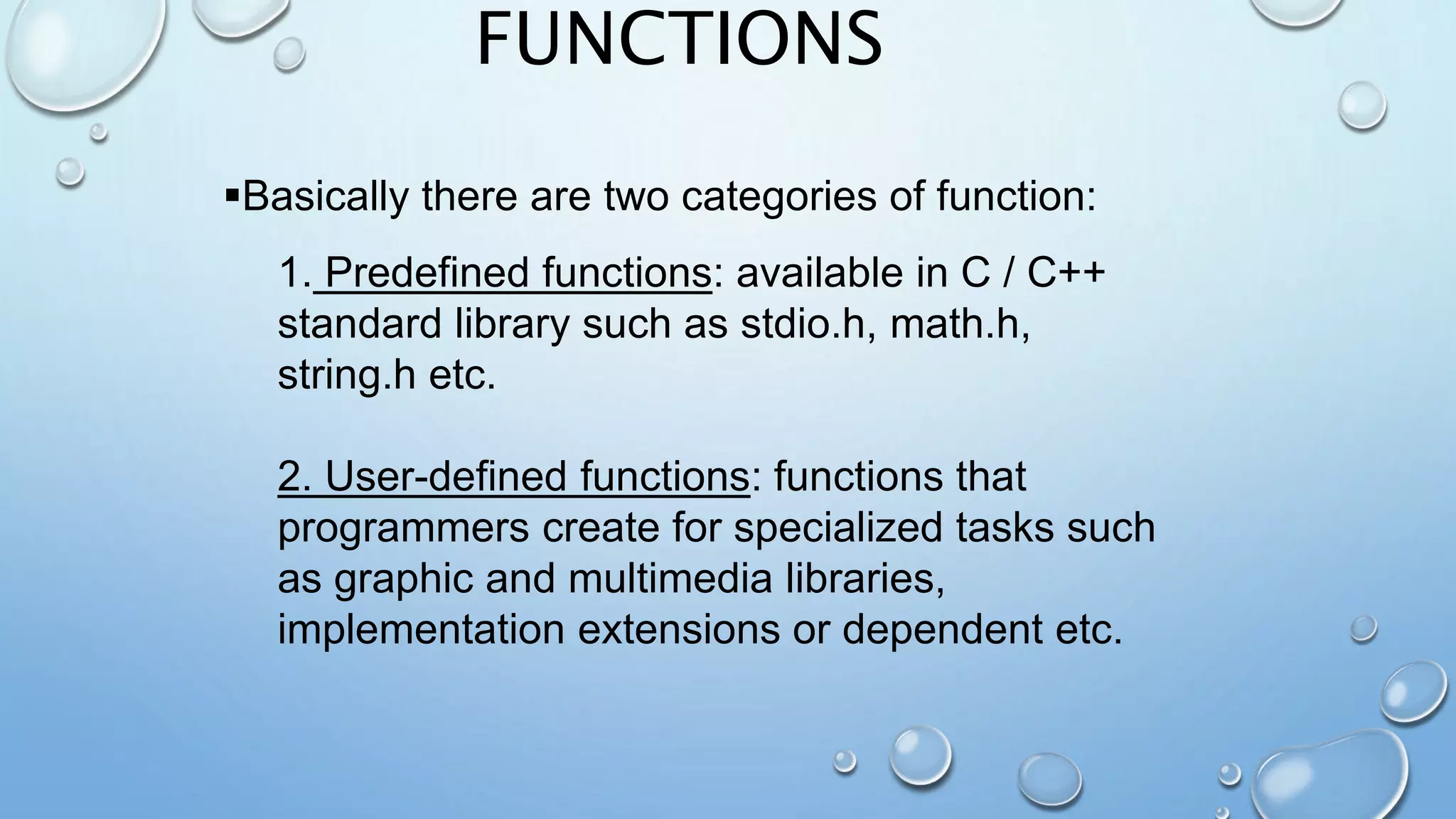 FUNCTIONS

▪Basically there are two categories of function:

1. Predefined functions: available in C / C++ standard library such as stdio.h, math.h, string.h etc.

2. User-defined functions: functions that programmers create for specialized tasks such as graphic and multimedia libraries, implementation extensions or dependent etc.